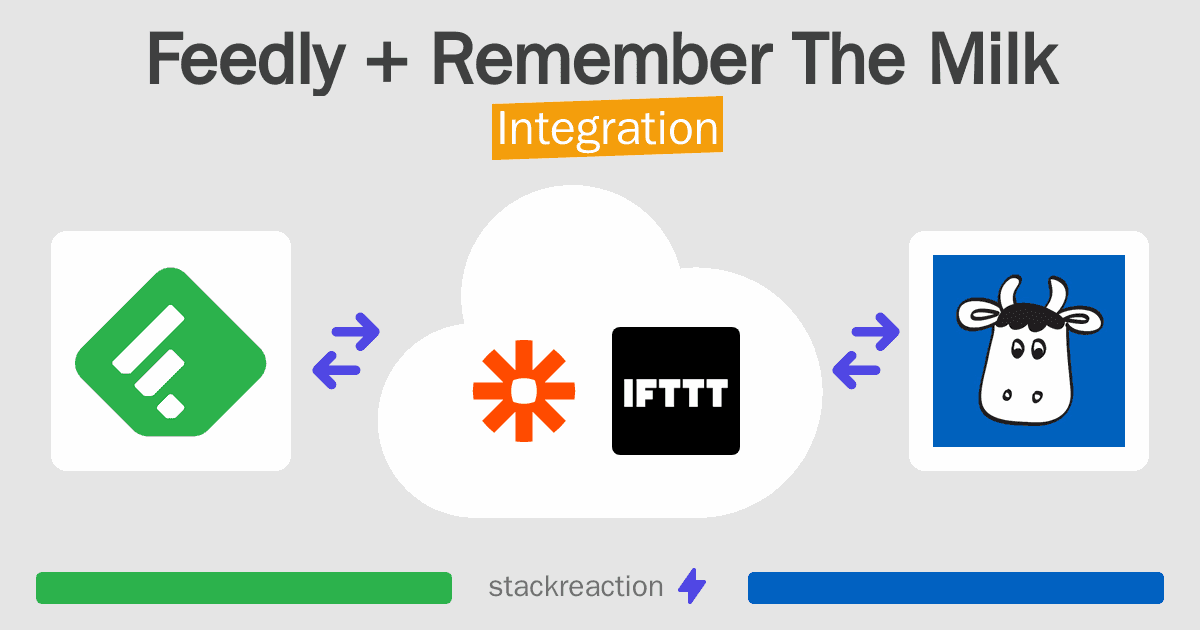 Feedly + Remember The Milk
Integration
IFTTT
stackreaction